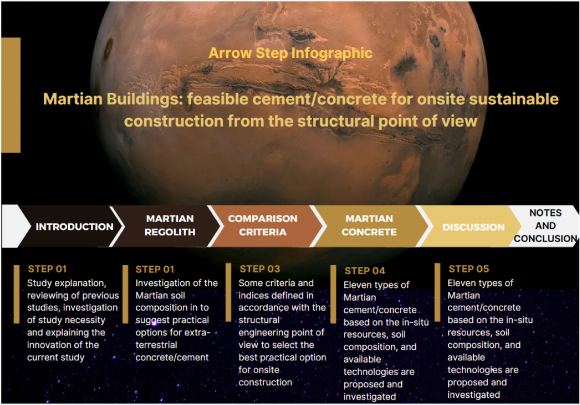 Arrow Step Infographic

Martian Buildings: feasible cement/concrete for onsite sustainable construction from the structural point of view

INTRODUCTION

MARTIAN REGOLITH

COMPARISON CRITERIA

MARTIAN CONCRETE

DISCUSSION

NOTES AND CONCLUSION

STEP 01
Study explanation, reviewing of previous studies, investigation of study necessity and explaining the innovation of the current study

STEP 01
Investigation of the Martian soil composition in to suggest practical options for extra-terrestrial concrete/cement

STEP 03
Some criteria and indices defined in accordance with the structural engineering point of view to select the best practical option for onsite construction

STEP 04
Eleven types of Martian cement/concrete based on the in-situ resources, soil composition, and available technologies are proposed and investigated

STEP 05
Eleven types of Martian cement/concrete based on the in-situ resources, soil composition, and available technologies are proposed and investigated